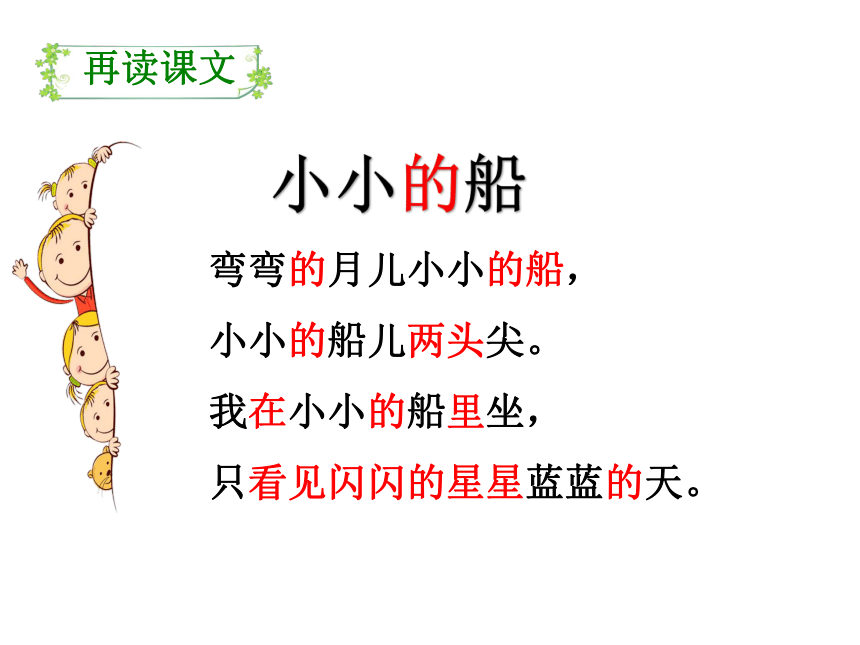 再读课文

小小的船

弯弯的月儿小小的船，
小小的船儿两头尖。
我在小小的船里坐，
只看见闪闪的星星蓝蓝的天。